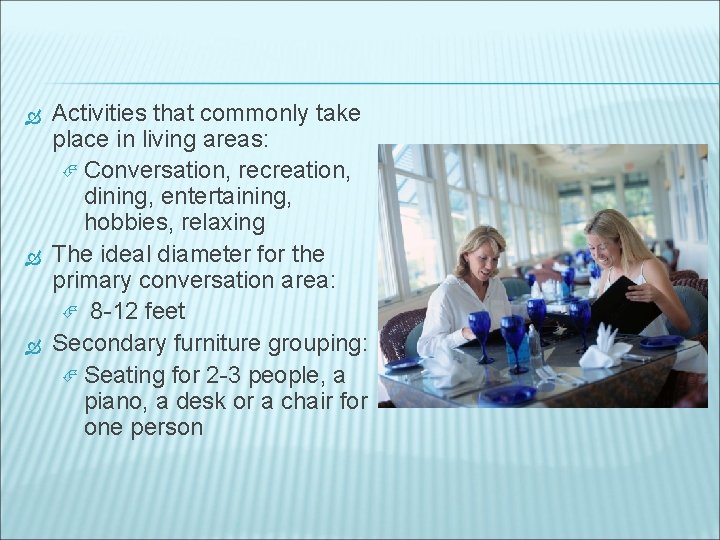 Activities that commonly take place in living areas:

Conversation, recreation, dining, entertaining, hobbies, relaxing

The ideal diameter for the primary conversation area:

8-12 feet

Secondary furniture grouping:

Seating for 2-3 people, a piano, a desk or a chair for one person